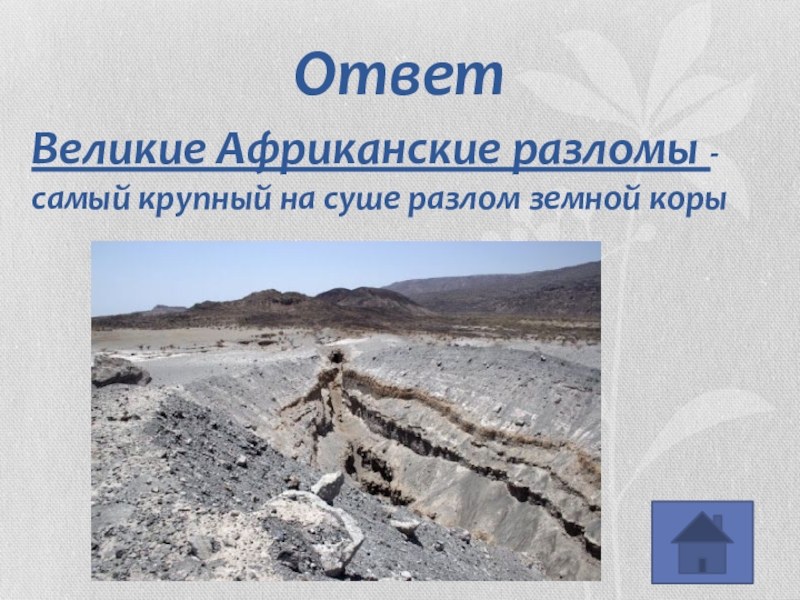 Ответ

Великие Африканские разломы - самый крупный на суше разлом земной коры